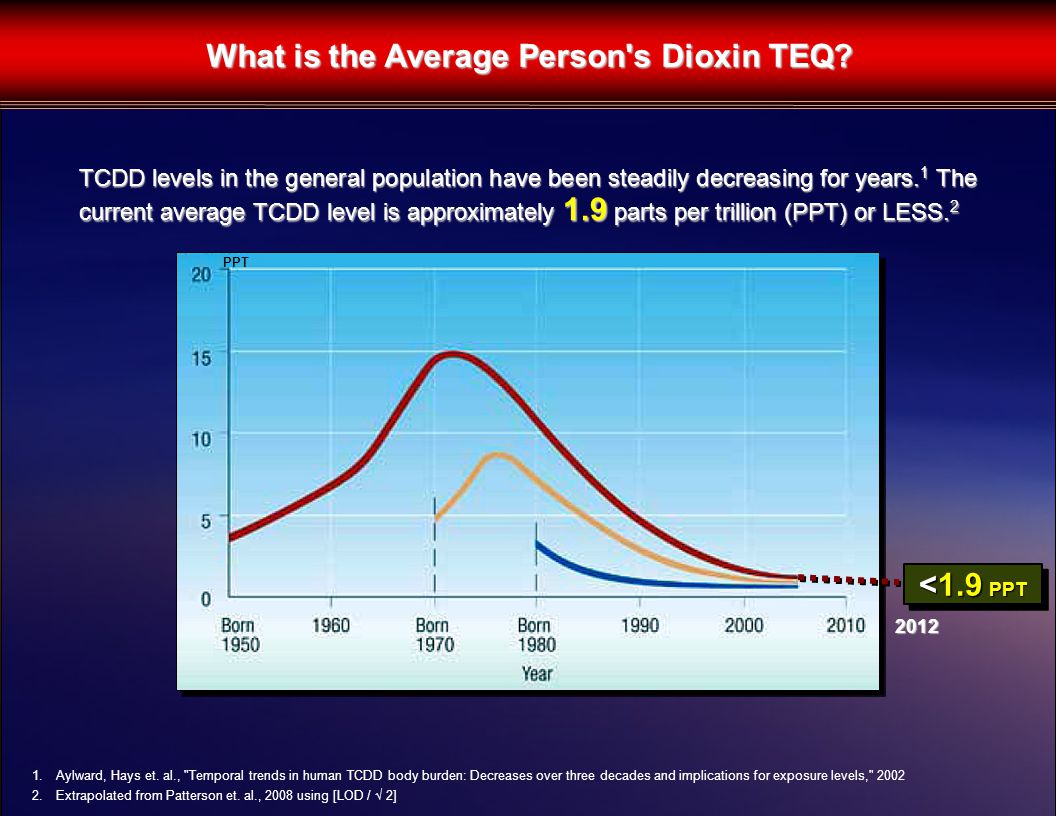 What is the Average Person's Dioxin TEQ?

TCDD levels in the general population have been steadily decreasing for years.$^1$ The current average TCDD level is approximately 1.9 parts per trillion (PPT) or LESS.$^2$

PPT
20
15
10
5
0
Born 1950
1960
Born 1970
Born 1980
1990
2000
2010
Year

<1.9 PPT
2012

1. Aylward, Hays et. al., "Temporal trends in human TCDD body burden: Decreases over three decades and implications for exposure levels," 2002
2. Extrapolated from Patterson et. al., 2008 using [LOD / $\sqrt{2}$]